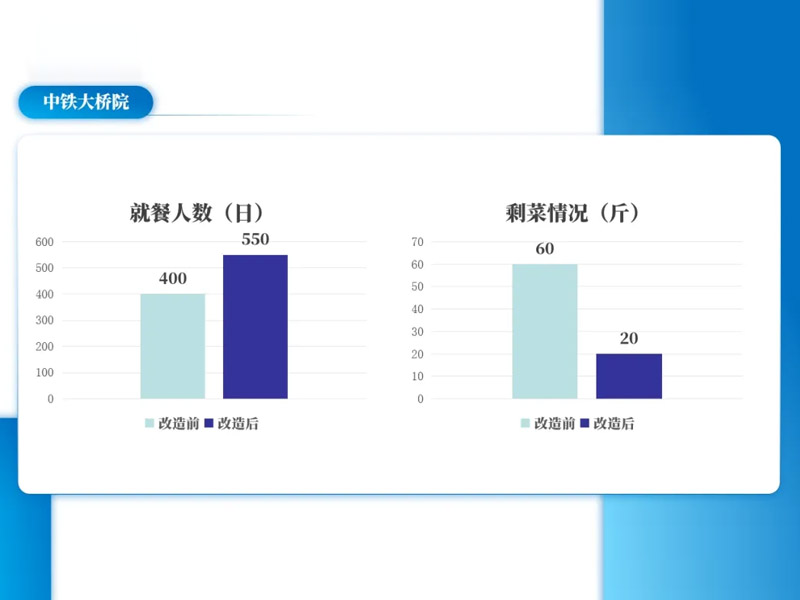 中铁大桥院

就餐人数（日）

600
500
400
300
200
100
0

400
550

改造前 改造后

剩菜情况（斤）

70
60
50
40
30
20
10
0

60
20

改造前 改造后